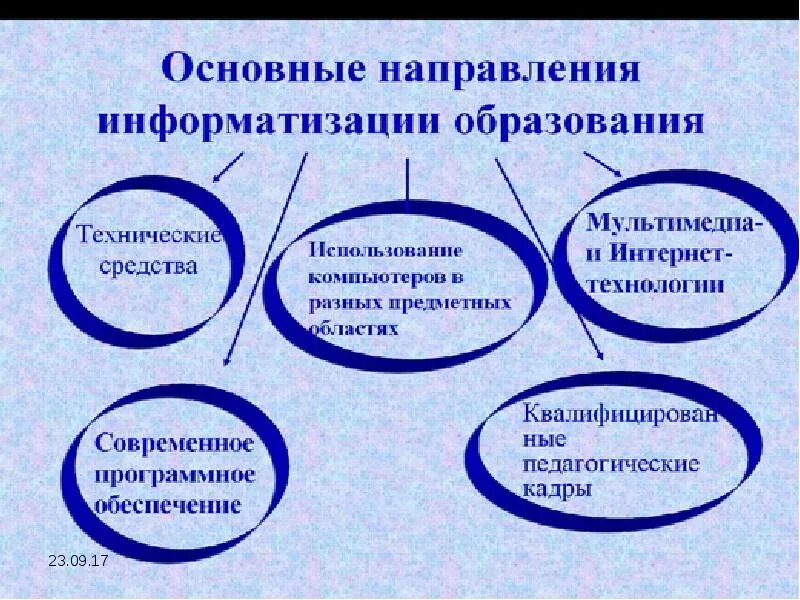 Основные направления информатизации образования

Технические средства

Использование компьютеров в разных предметных областях

Мультимедиа- и Интернет-технологии

Современное программное обеспечение

Квалифицированные педагогические кадры

23.09.17